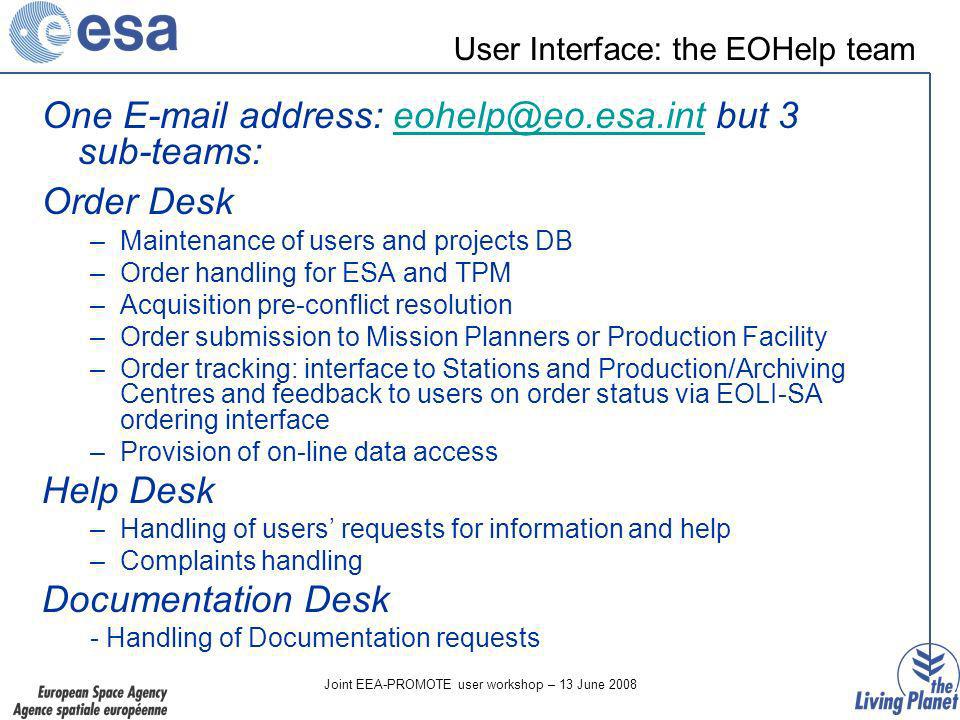 esa

User Interface: the EOHelp team

One E-mail address: eohelp@eo.esa.int but 3 sub-teams:

Order Desk

– Maintenance of users and projects DB
– Order handling for ESA and TPM
– Acquisition pre-conflict resolution
– Order submission to Mission Planners or Production Facility
– Order tracking: interface to Stations and Production/Archiving Centres and feedback to users on order status via EOLI-SA ordering interface
– Provision of on-line data access

Help Desk

– Handling of users' requests for information and help
– Complaints handling

Documentation Desk

- Handling of Documentation requests

European Space Agency
Agence spatiale européenne

Joint EEA-PROMOTE user workshop – 13 June 2008

the Living Planet